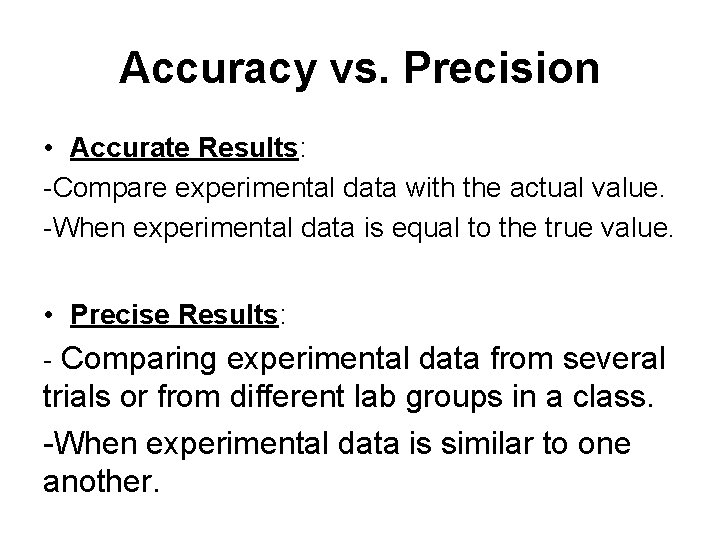 Accuracy vs. Precision

• Accurate Results:

-Compare experimental data with the actual value.

-When experimental data is equal to the true value.

• Precise Results:

- Comparing experimental data from several trials or from different lab groups in a class.

-When experimental data is similar to one another.